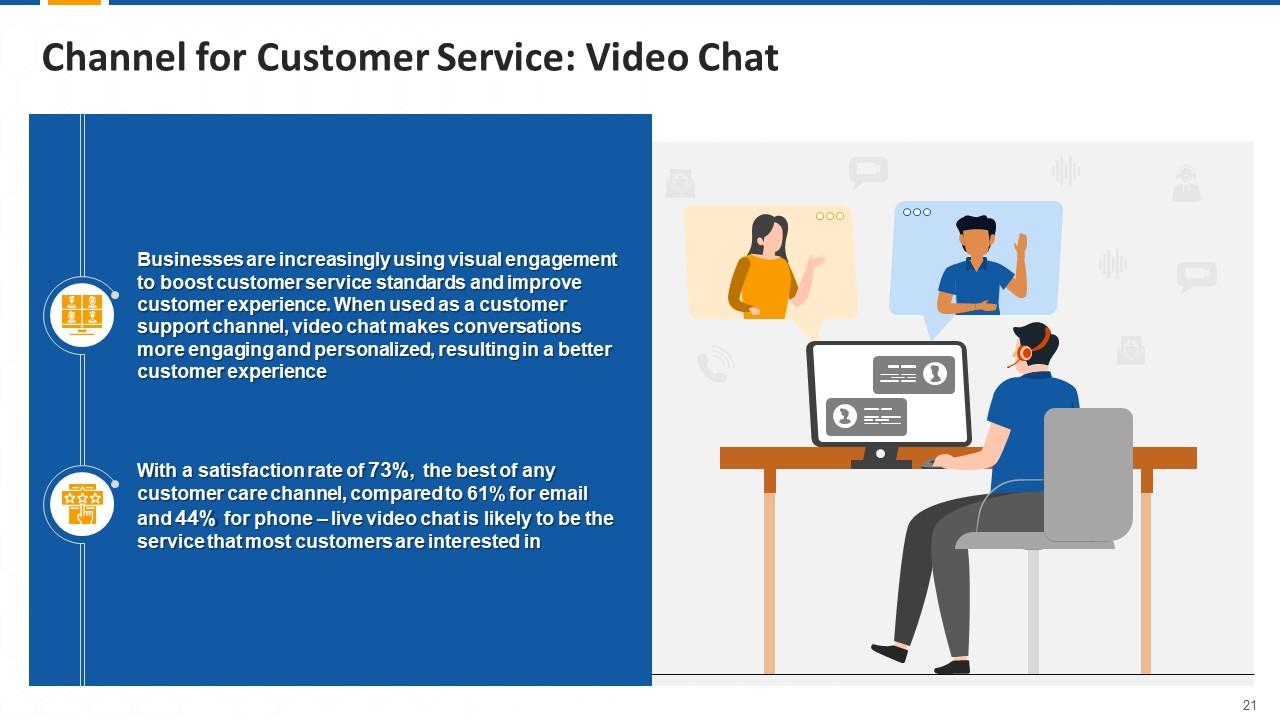 Channel for Customer Service: Video Chat

Businesses are increasingly using visual engagement to boost customer service standards and improve customer experience. When used as a customer support channel, video chat makes conversations more engaging and personalized, resulting in a better customer experience

With a satisfaction rate of 73%, the best of any customer care channel, compared to 61% for email and 44% for phone – live video chat is likely to be the service that most customers are interested in

21